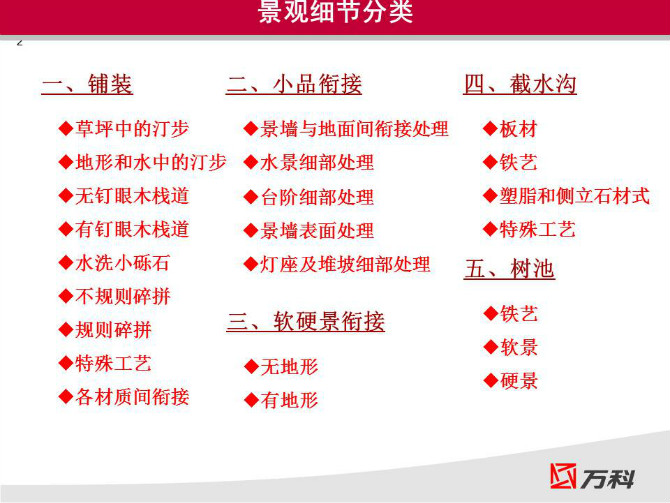 景观细节分类

2

一、铺装

◆草坪中的汀步
◆地形和水中的汀步
◆无钉眼木栈道
◆有钉眼木栈道
◆水洗小砾石
◆不规则碎拼
◆规则碎拼
◆特殊工艺
◆各材质间衔接

二、小品衔接

◆景墙与地面间衔接处理
◆水景细部处理
◆台阶细部处理
◆景墙表面处理
◆灯座及堆坡细部处理

三、软硬景衔接

◆无地形
◆有地形

四、截水沟

◆板材
◆铁艺
◆塑脂和侧立石材式
◆特殊工艺

五、树池

◆铁艺
◆软景
◆硬景

万科